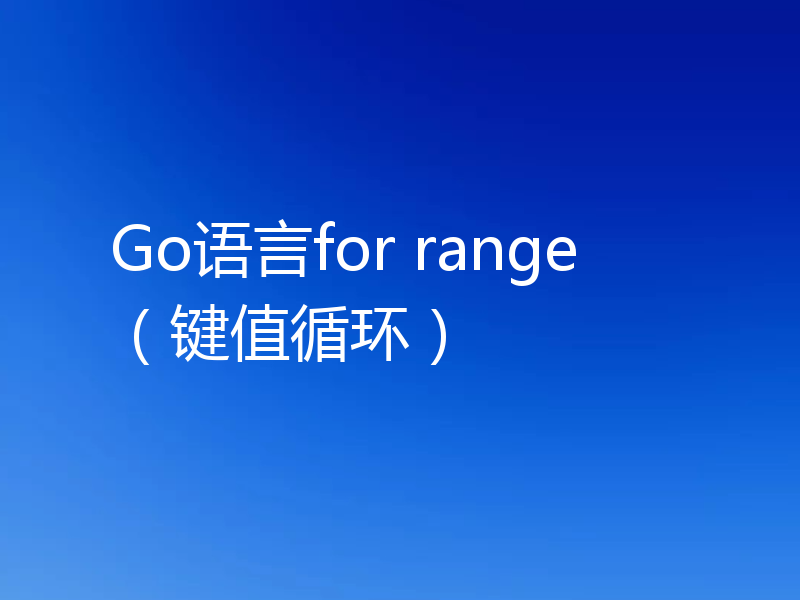 Go语言for range（键值循环）